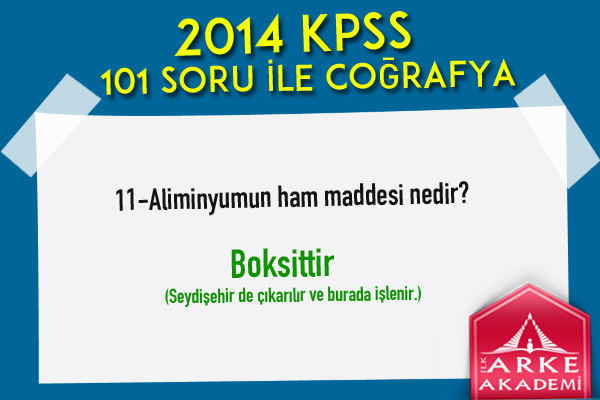 2014 KPSS
101 SORU İLE COĞRAFYA

11-Aliminyumun ham maddesi nedir?

Boksittir
(Seydişehir de çıkarılır ve burada işlenir.)

İLK ARKE AKADEMİ